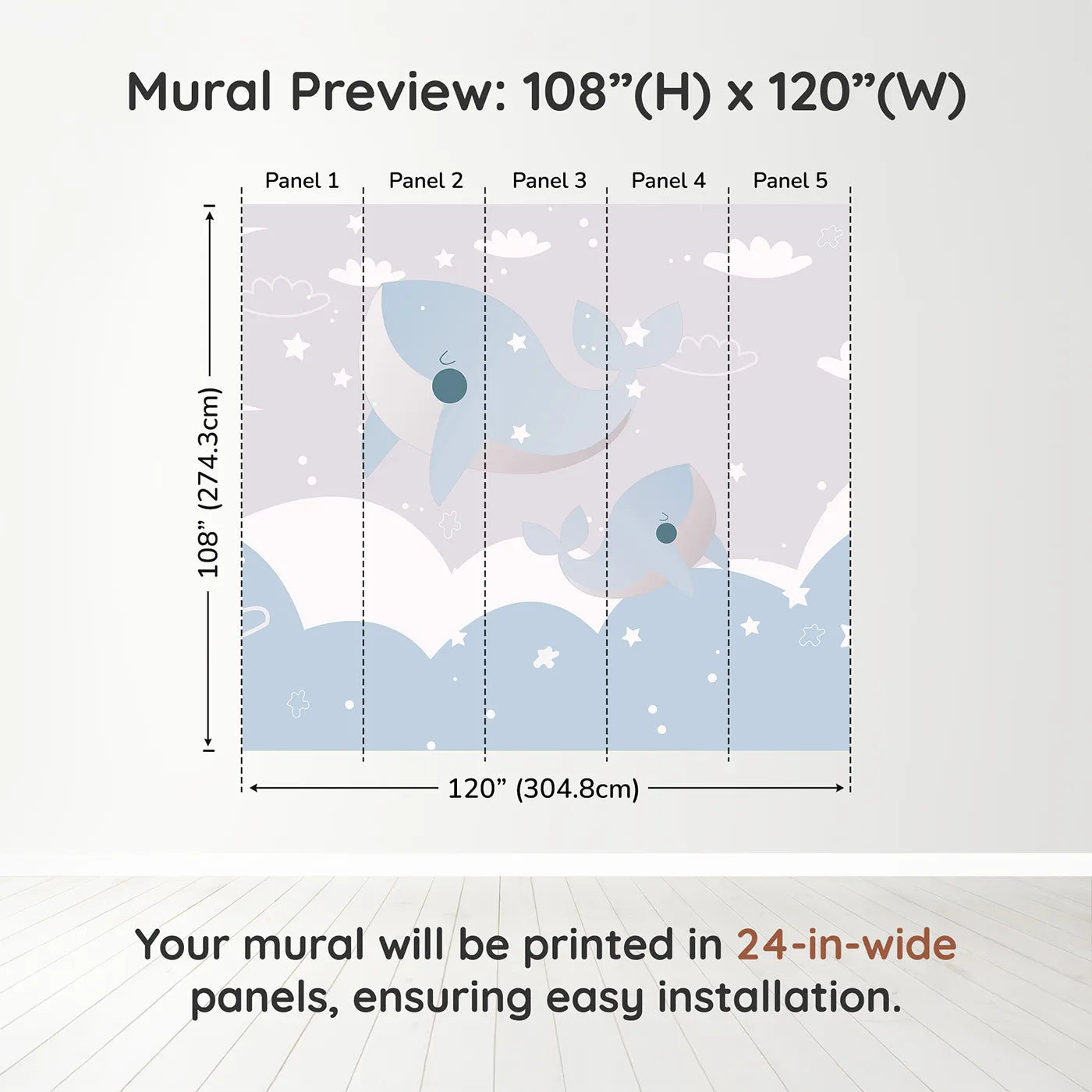 Mural Preview: 108”(H) x 120”(W)

Panel 1 Panel 2 Panel 3 Panel 4 Panel 5

108” (274.3cm)

120” (304.8cm)

Your mural will be printed in 24-in-wide panels, ensuring easy installation.